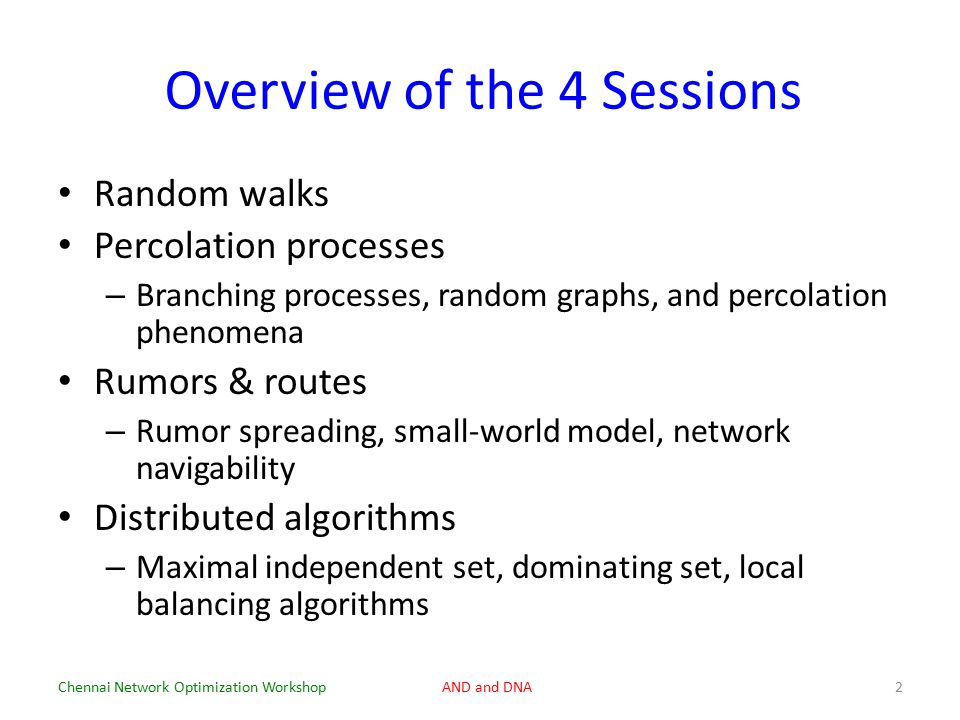 Overview of the 4 Sessions

• Random walks
• Percolation processes
– Branching processes, random graphs, and percolation phenomena
• Rumors & routes
– Rumor spreading, small-world model, network navigability
• Distributed algorithms
– Maximal independent set, dominating set, local balancing algorithms

Chennai Network Optimization Workshop AND and DNA 2